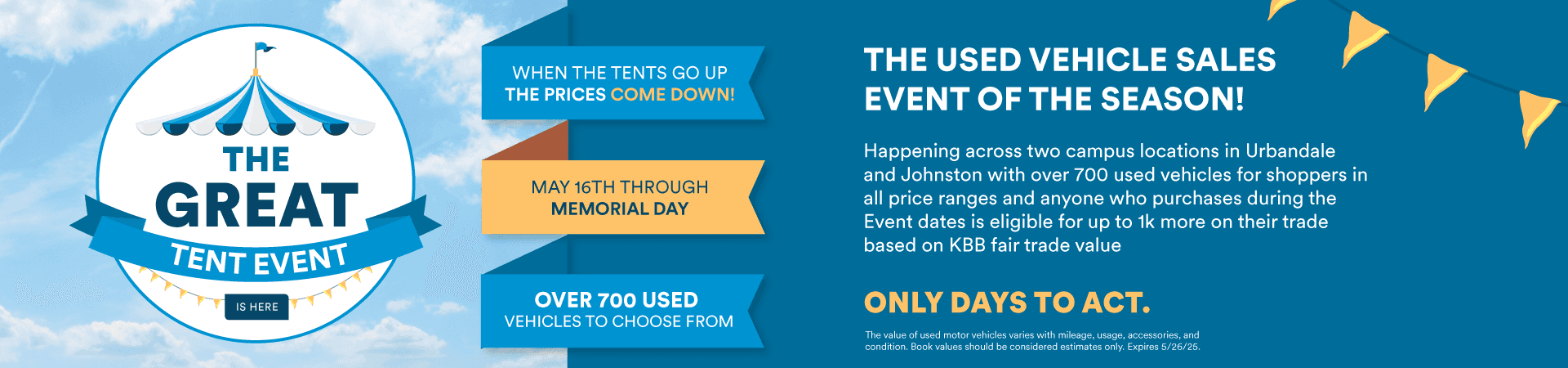 THE GREAT TENT EVENT

IS HERE

WHEN THE TENTS GO UP
THE PRICES COME DOWN!

MAY 16TH THROUGH
MEMORIAL DAY

OVER 700 USED
VEHICLES TO CHOOSE FROM

THE USED VEHICLE SALES EVENT OF THE SEASON!

Happening across two campus locations in Urbandale and Johnston with over 700 used vehicles for shoppers in all price ranges and anyone who purchases during the Event dates is eligible for up to 1k more on their trade based on KBB fair trade value

ONLY DAYS TO ACT.

The value of used motor vehicles varies with mileage, usage, accessories, and condition. Book values should be considered estimates only. Expires 5/26/25.